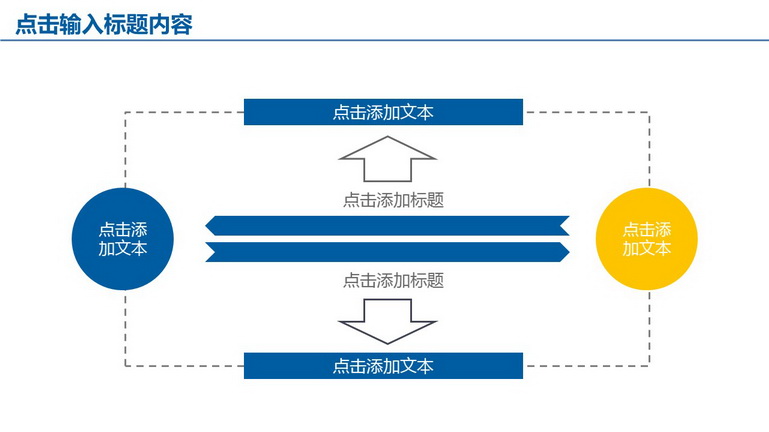 点击输入标题内容

点击添加文本

点击添加标题

点击添加文本

点击添加文本

点击添加标题

点击添加文本